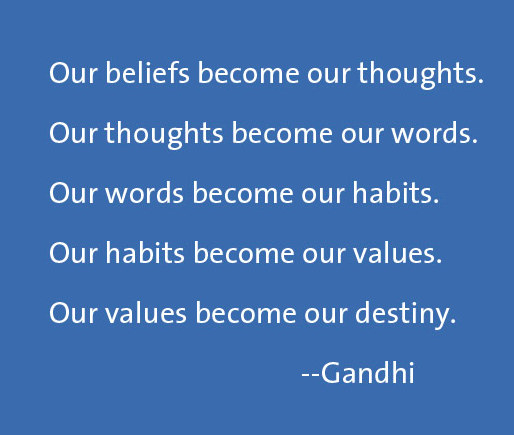 Our beliefs become our thoughts.

Our thoughts become our words.

Our words become our habits.

Our habits become our values.

Our values become our destiny.

--Gandhi